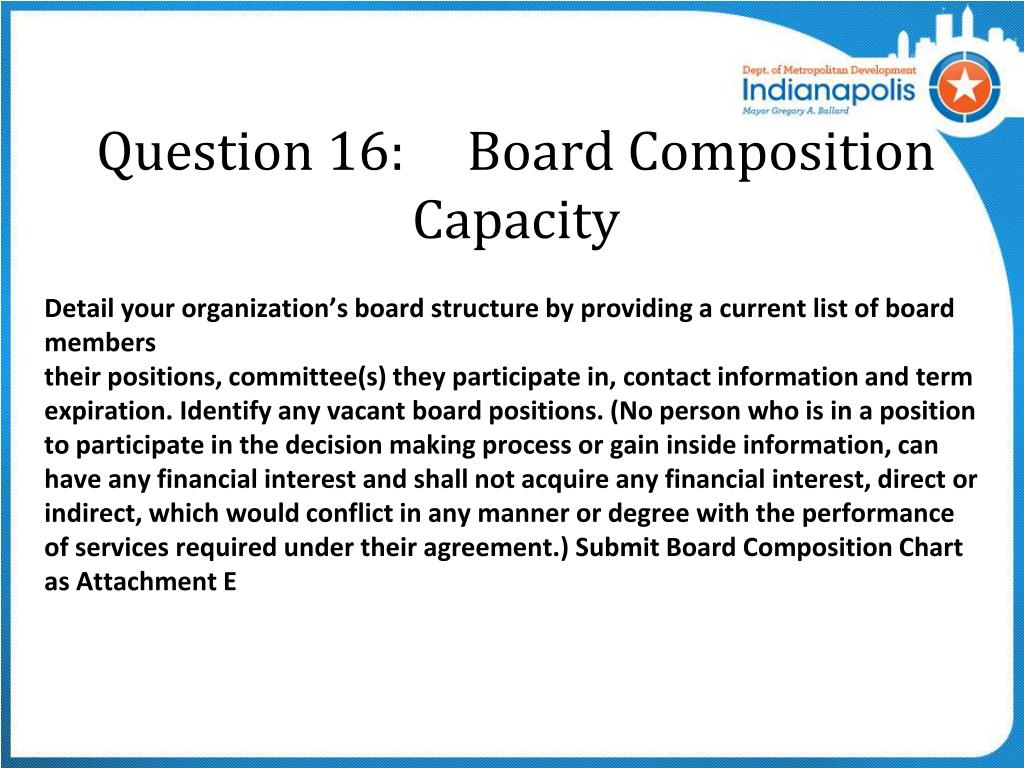 Dept. of Metropolitan Development
Indianapolis
Mayor Gregory A. Ballard

Question 16: Board Composition Capacity

Detail your organization's board structure by providing a current list of board members
their positions, committee(s) they participate in, contact information and term expiration. Identify any vacant board positions. (No person who is in a position to participate in the decision making process or gain inside information, can have any financial interest and shall not acquire any financial interest, direct or indirect, which would conflict in any manner or degree with the performance of services required under their agreement.) Submit Board Composition Chart as Attachment E